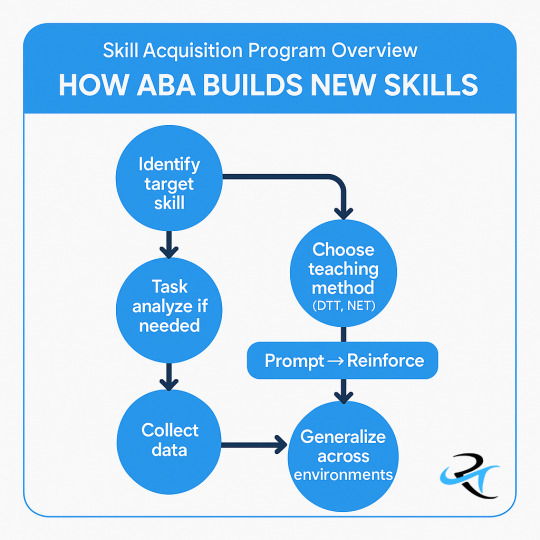 Skill Acquisition Program Overview

HOW ABA BUILDS NEW SKILLS

Identify target skill

Task analyze if needed

Collect data

Choose teaching method (DTT, NET)

Prompt → Reinforce

Generalize across environments